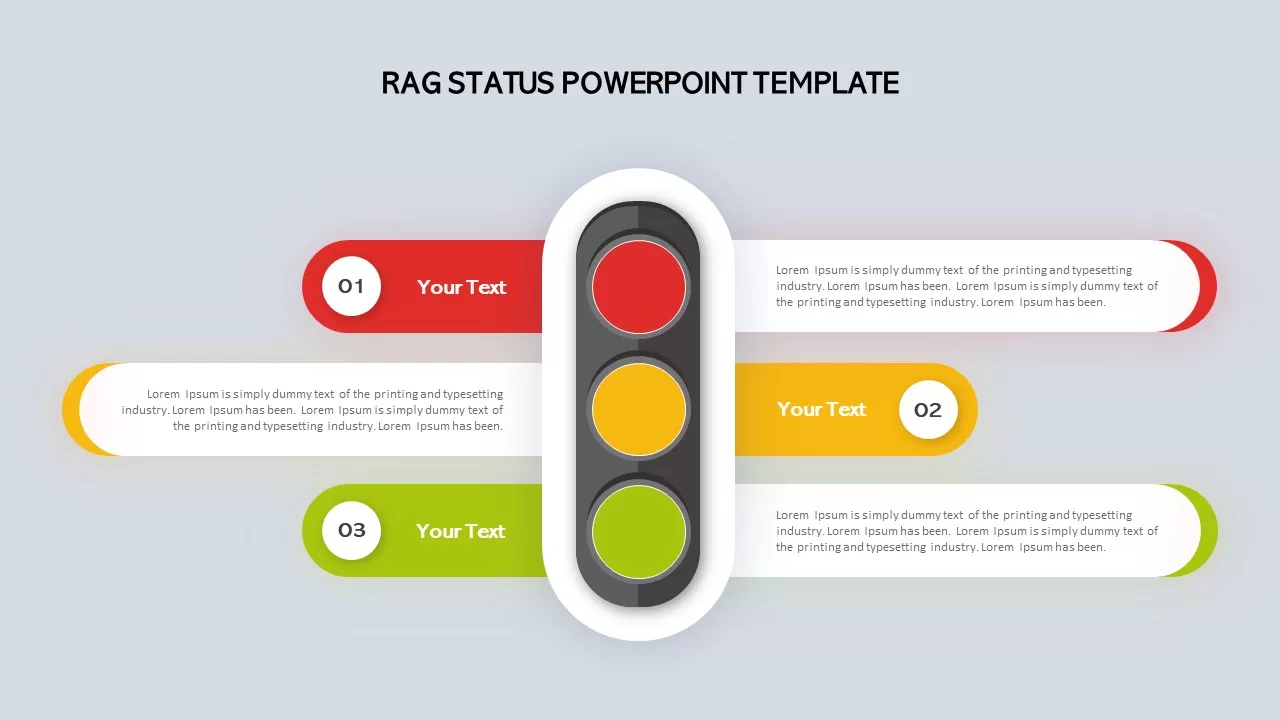 RAG STATUS POWERPOINT TEMPLATE

01 Your Text

Lorem Ipsum is simply dummy text of the printing and typesetting industry. Lorem Ipsum has been. Lorem Ipsum is simply dummy text of the printing and typesetting industry. Lorem Ipsum has been.

Lorem Ipsum is simply dummy text of the printing and typesetting industry. Lorem Ipsum has been. Lorem Ipsum is simply dummy text of the printing and typesetting industry. Lorem Ipsum has been.

Your Text 02

03 Your Text

Lorem Ipsum is simply dummy text of the printing and typesetting industry. Lorem Ipsum has been. Lorem Ipsum is simply dummy text of the printing and typesetting industry. Lorem Ipsum has been.